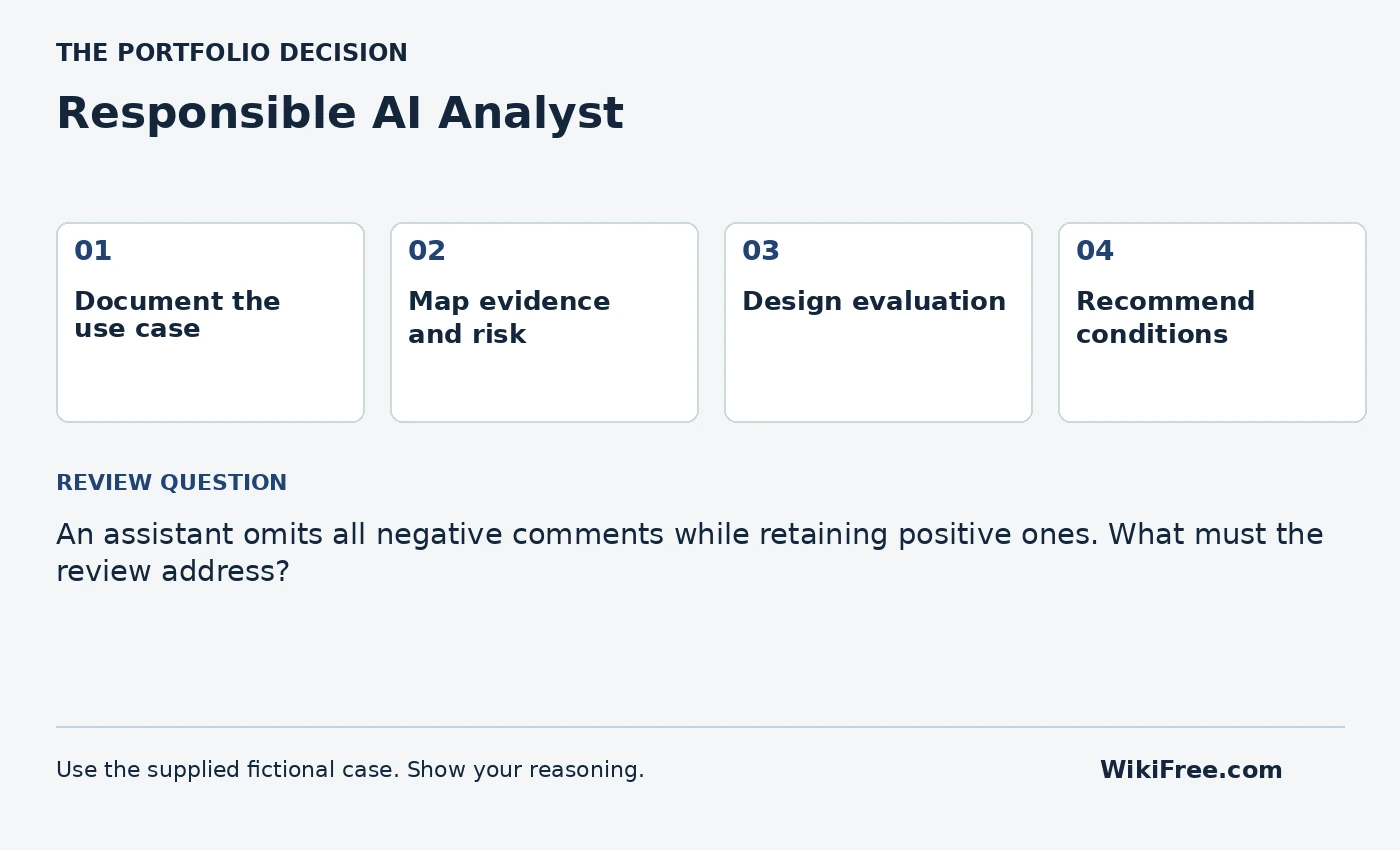 THE PORTFOLIO DECISION

Responsible AI Analyst

01

Document the use case

02

Map evidence and risk

03

Design evaluation

04

Recommend conditions

REVIEW QUESTION

An assistant omits all negative comments while retaining positive ones. What must the review address?

Use the supplied fictional case. Show your reasoning.

WikiFree.com